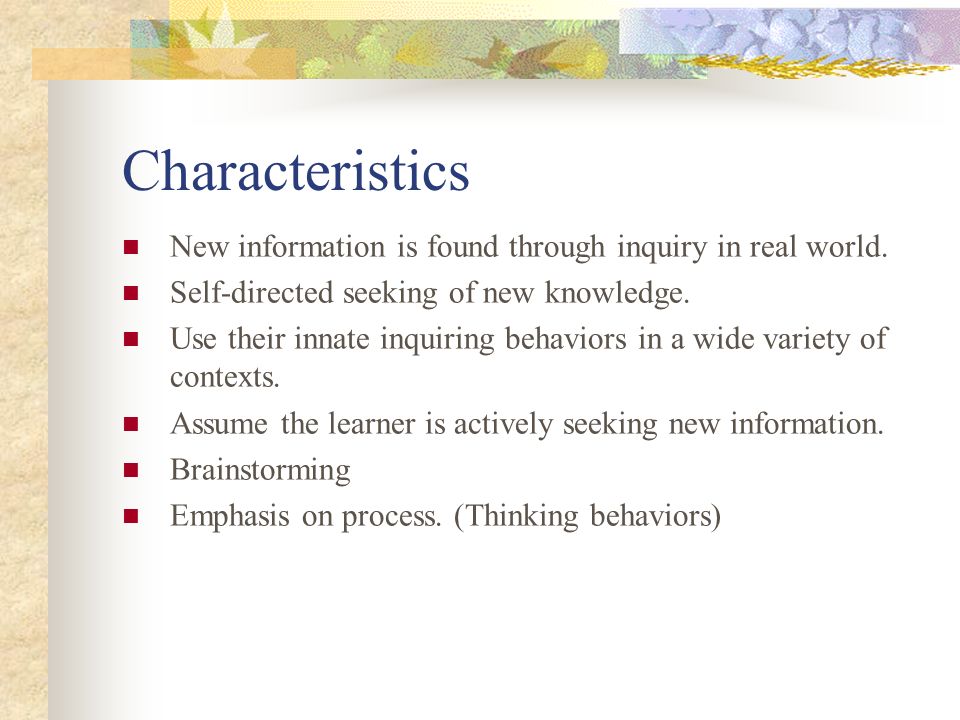 Characteristics

- New information is found through inquiry in real world.
- Self-directed seeking of new knowledge.
- Use their innate inquiring behaviors in a wide variety of contexts.
- Assume the learner is actively seeking new information.
- Brainstorming
- Emphasis on process. (Thinking behaviors)